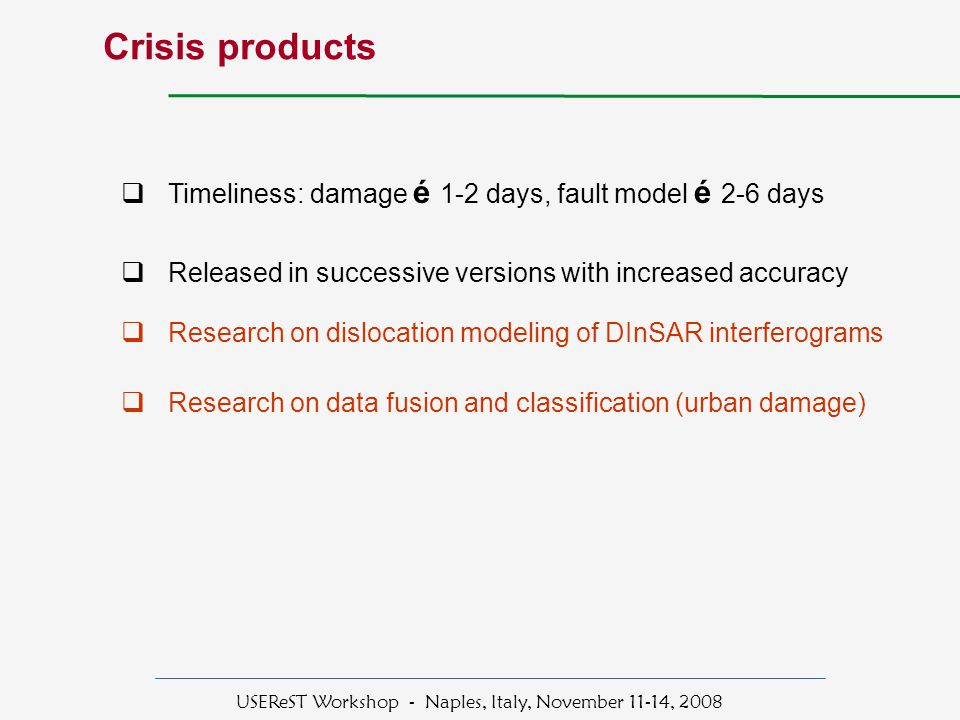 Crisis products

❑ Timeliness: damage é 1-2 days, fault model é 2-6 days

❑ Released in successive versions with increased accuracy

❑ Research on dislocation modeling of DInSAR interferograms

❑ Research on data fusion and classification (urban damage)

USEReST Workshop - Naples, Italy, November 11-14, 2008